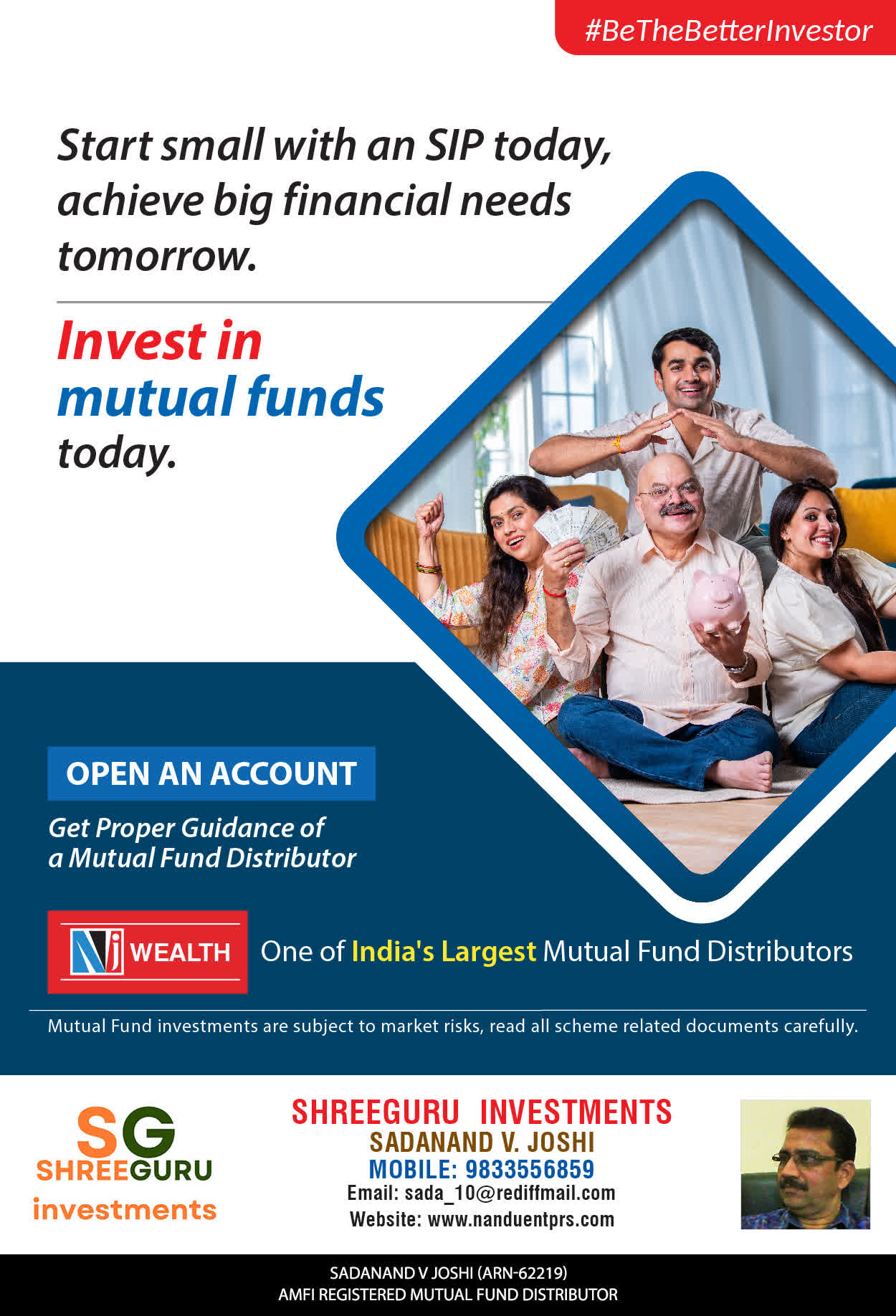 #BeTheBetterInvestor

Start small with an SIP today, achieve big financial needs tomorrow.

Invest in mutual funds today.

OPEN AN ACCOUNT

Get Proper Guidance of a Mutual Fund Distributor

NJ WEALTH One of India's Largest Mutual Fund Distributors

Mutual Fund investments are subject to market risks, read all scheme related documents carefully.

SG SHREEGURU investments

SHREEGURU INVESTMENTS
SADANAND V. JOSHI
MOBILE: 9833556859
Email: sada_10@rediffmail.com
Website: www.nanduentprs.com

SADANAND V JOSHI (ARN-62219)
AMFI REGISTERED MUTUAL FUND DISTRIBUTOR